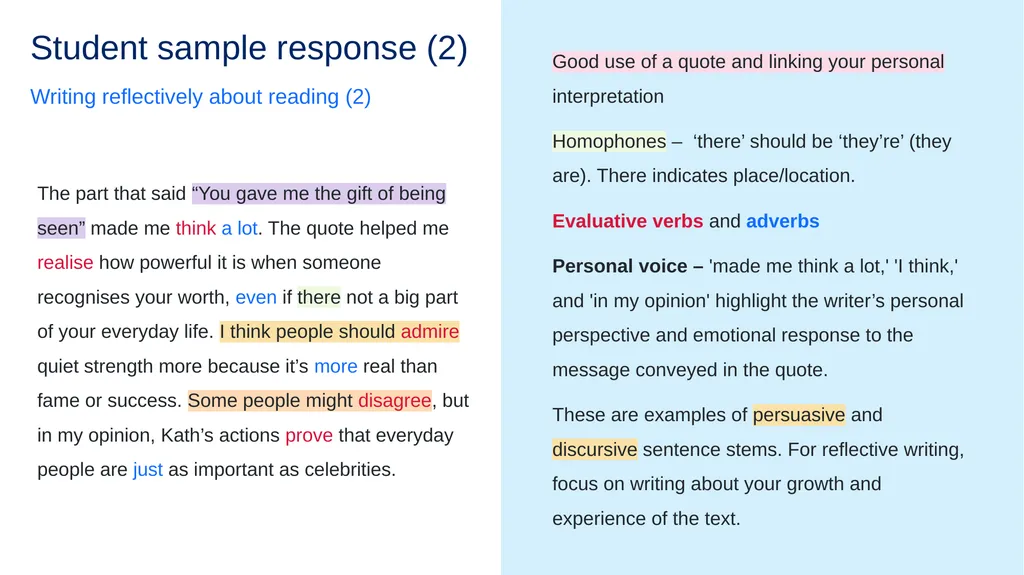 Student sample response (2)

Writing reflectively about reading (2)

The part that said “You gave me the gift of being seen” made me think a lot. The quote helped me realise how powerful it is when someone recognises your worth, even if there not a big part of your everyday life. I think people should admire quiet strength more because it’s more real than fame or success. Some people might disagree, but in my opinion, Kath’s actions prove that everyday people are just as important as celebrities.

Good use of a quote and linking your personal interpretation

Homophones – ‘there’ should be ‘they’re’ (they are). There indicates place/location.

Evaluative verbs and adverbs

Personal voice – 'made me think a lot,' 'I think,' and 'in my opinion' highlight the writer’s personal perspective and emotional response to the message conveyed in the quote.

These are examples of persuasive and discursive sentence stems. For reflective writing, focus on writing about your growth and experience of the text.